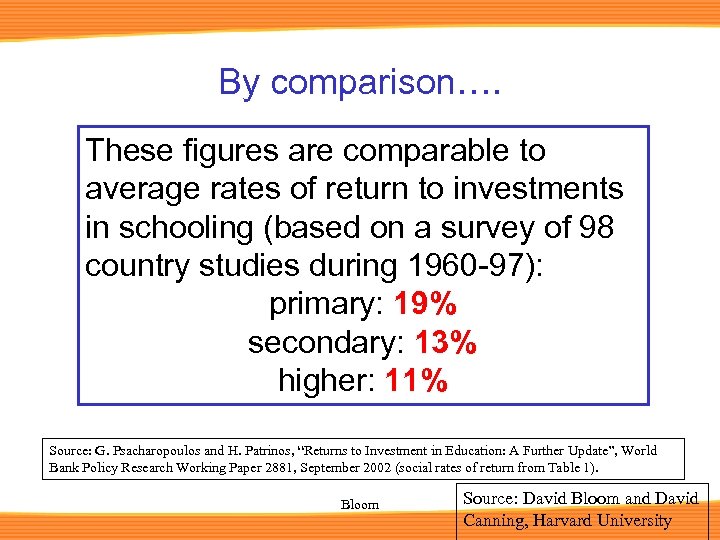 By comparison….

These figures are comparable to average rates of return to investments in schooling (based on a survey of 98 country studies during 1960-97):

primary: 19%
secondary: 13%
higher: 11%

Source: G. Psacharopoulos and H. Patrinos, "Returns to Investment in Education: A Further Update", World Bank Policy Research Working Paper 2881, September 2002 (social rates of return from Table 1).

Bloom

Source: David Bloom and David Canning, Harvard University